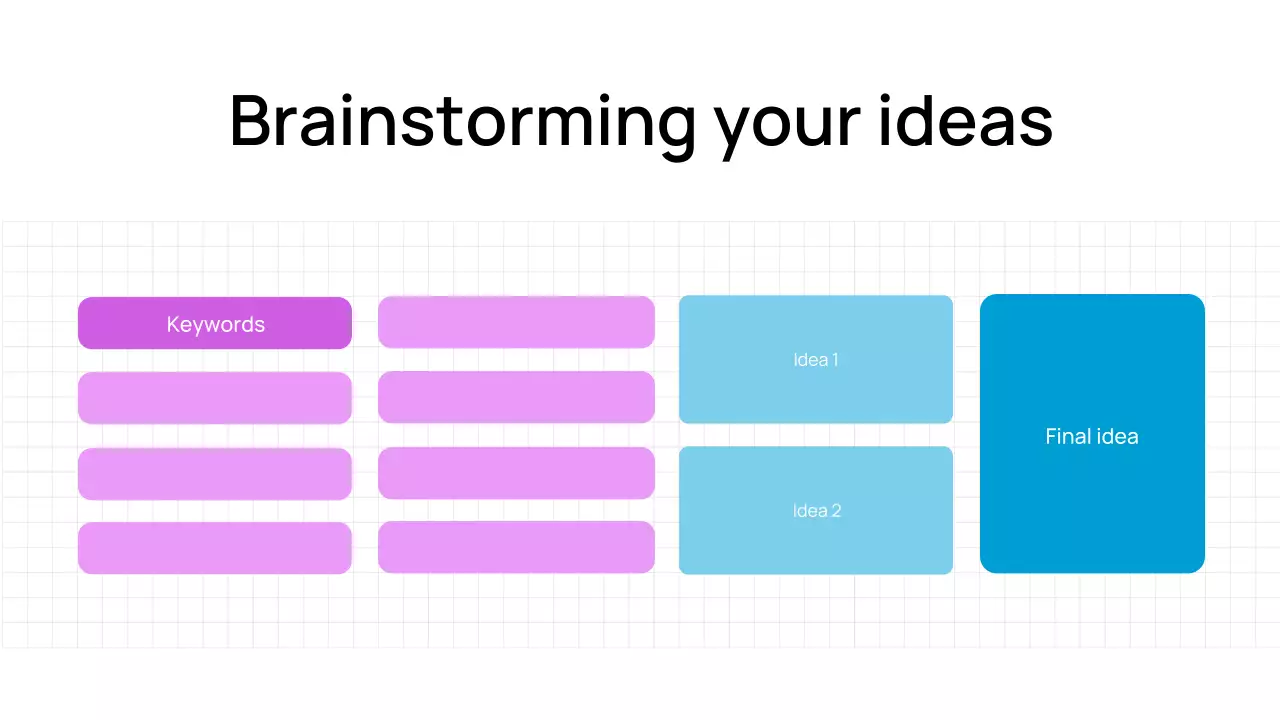 Brainstorming your ideas

Keywords

Idea 1

Idea 2

Final idea